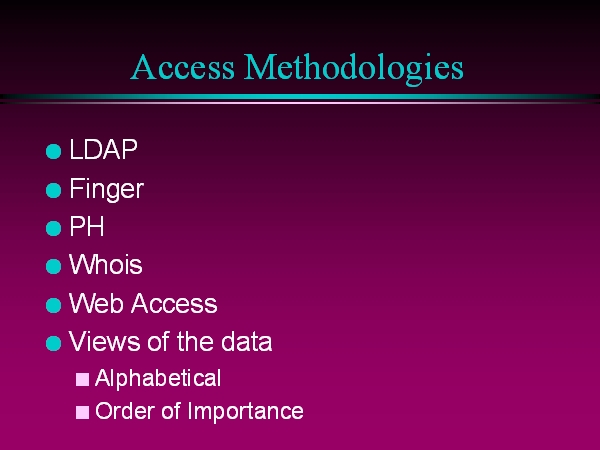 Access Methodologies

- LDAP
- Finger
- PH
- Whois
- Web Access
- Views of the data
  - Alphabetical
  - Order of Importance